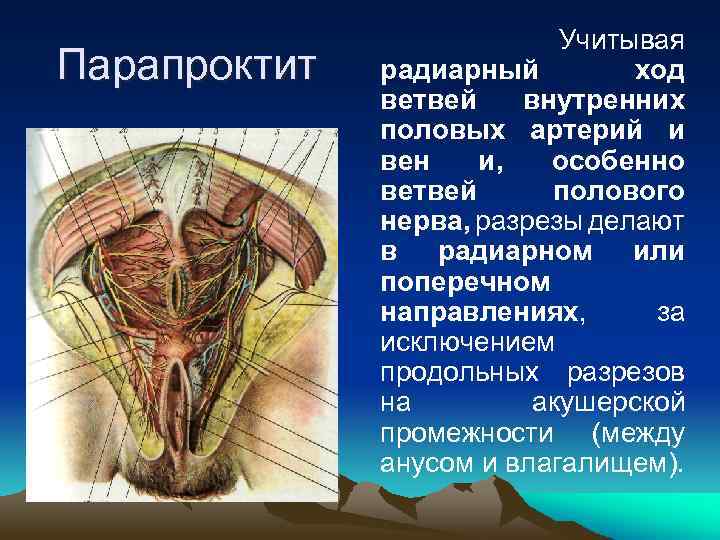 Парапроктит

Учитывая радиарный ход ветвей внутренних половых артерий и вен и, особенно ветвей полового нерва, разрезы делают в радиарном или поперечном направлениях, за исключением продольных разрезов на акушерской промежности (между анусом и влагалищем).